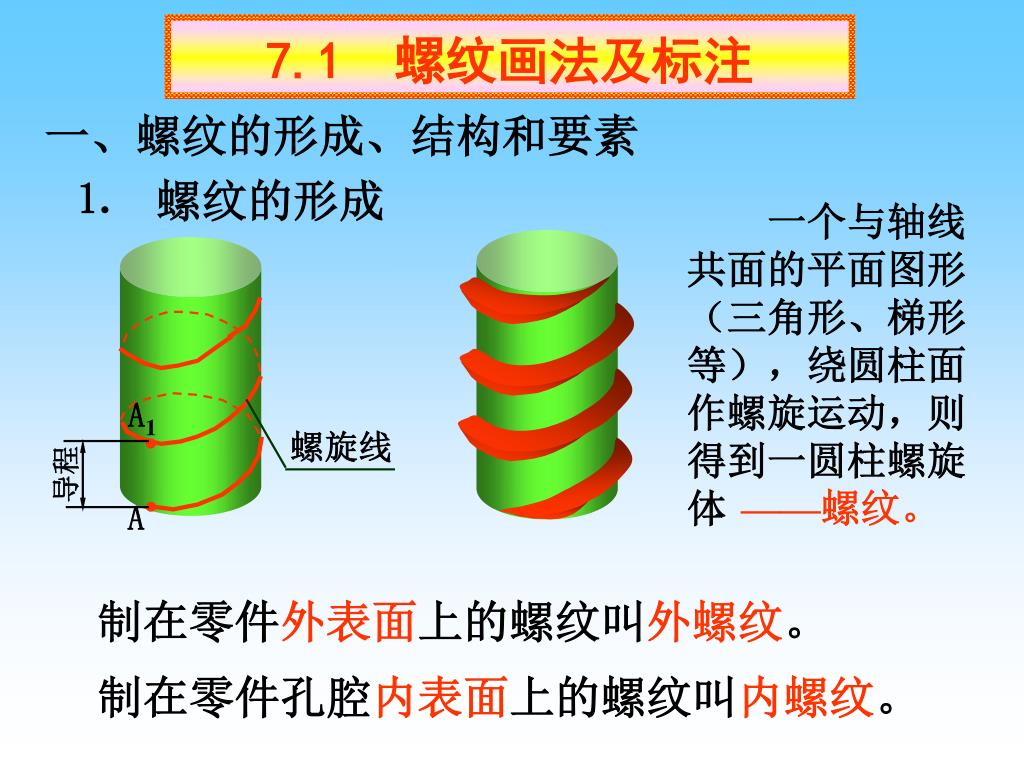 7.1　螺纹画法及标注

一、螺纹的形成、结构和要素

1.　螺纹的形成

$A_1$

导程

A

螺旋线

一个与轴线共面的平面图形（三角形、梯形等），绕圆柱面作螺旋运动，则得到一圆柱螺旋体 ——螺纹。

制在零件外表面上的螺纹叫外螺纹。

制在零件孔腔内表面上的螺纹叫内螺纹。